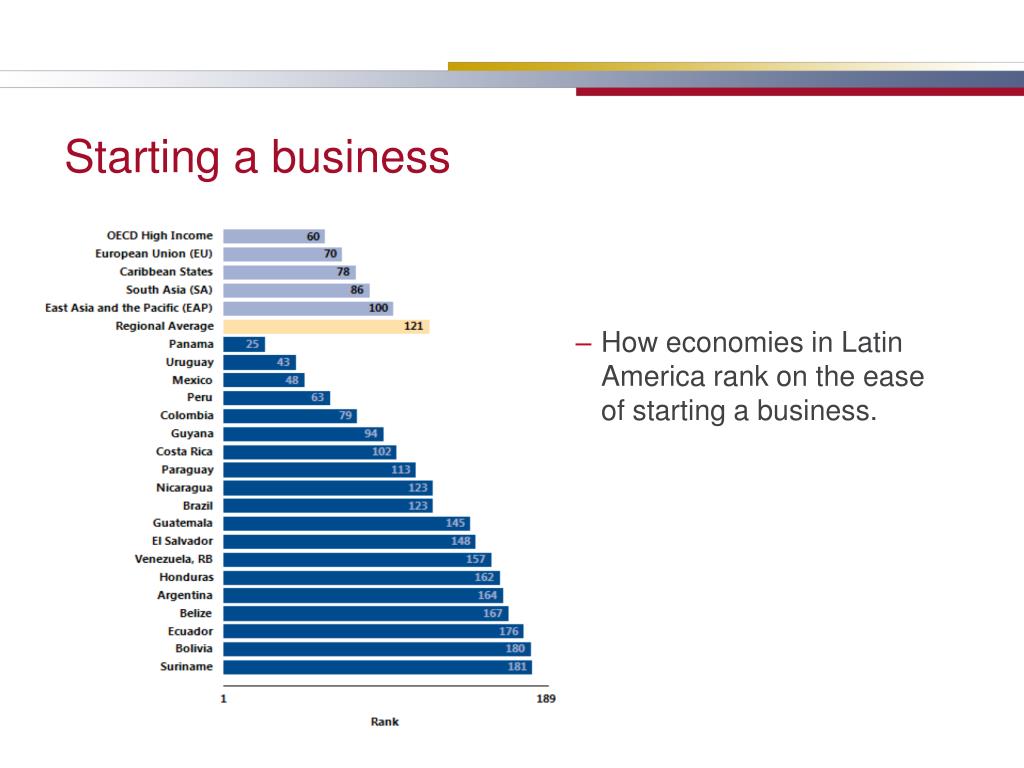 Starting a business

OECD High Income 60
European Union (EU) 70
Caribbean States 78
South Asia (SA) 86
East Asia and the Pacific (EAP) 100
Regional Average 121
Panama 25
Uruguay 43
Mexico 48
Peru 63
Colombia 79
Guyana 94
Costa Rica 102
Paraguay 113
Nicaragua 123
Brazil 123
Guatemala 145
El Salvador 148
Venezuela, RB 157
Honduras 162
Argentina 164
Belize 167
Ecuador 176
Bolivia 180
Suriname 181

1 189
Rank

– How economies in Latin America rank on the ease of starting a business.